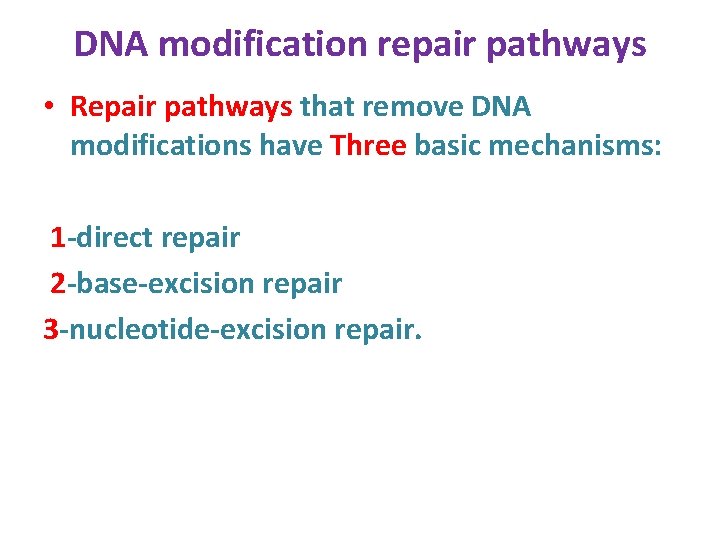 DNA modification repair pathways

• Repair pathways that remove DNA modifications have Three basic mechanisms:

1-direct repair
2-base-excision repair
3-nucleotide-excision repair.